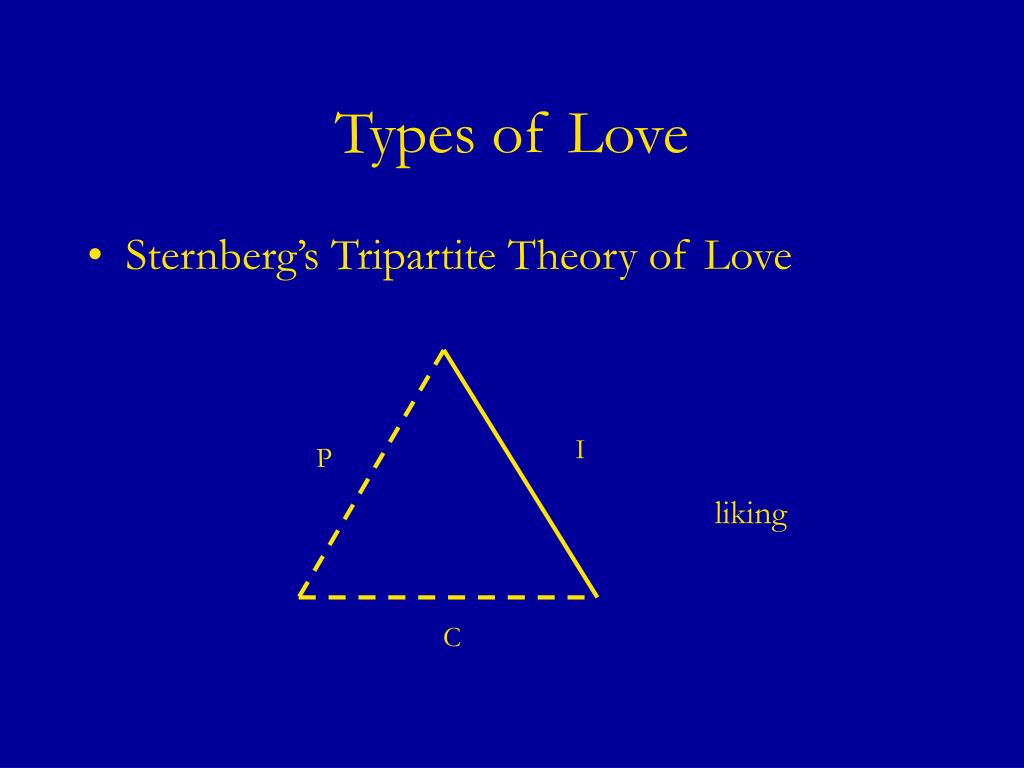 Types of Love

• Sternberg's Tripartite Theory of Love

P

I

liking

C